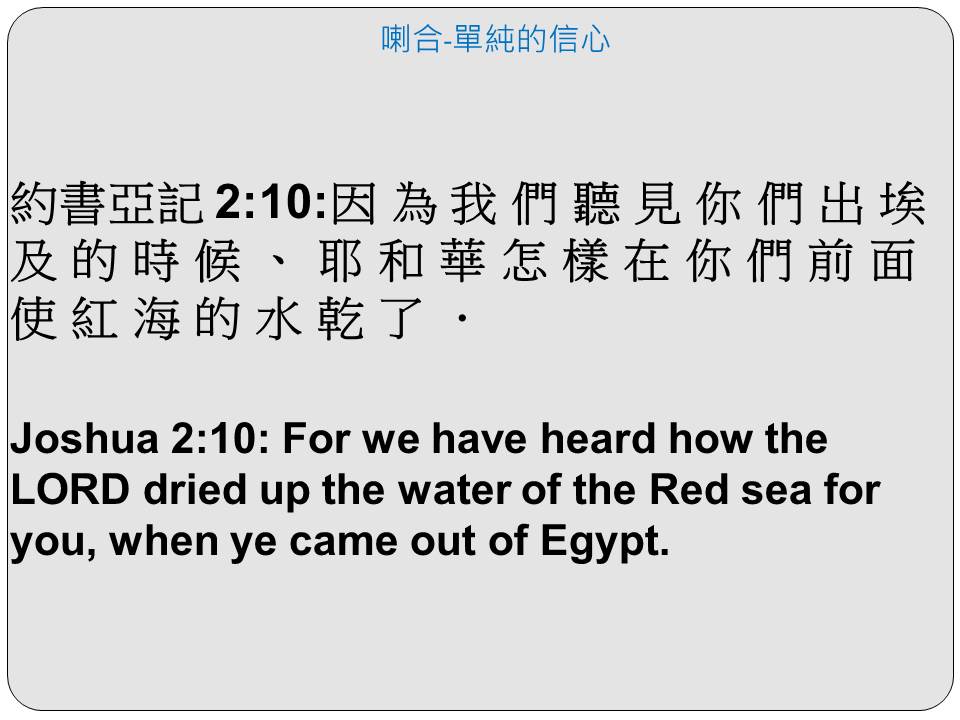 喇合-單純的信心

約書亞記 2:10:因為我們聽見你們出埃及的時候、耶和華怎樣在你們前面使紅海的水乾了．

Joshua 2:10: For we have heard how the LORD dried up the water of the Red sea for you, when ye came out of Egypt.